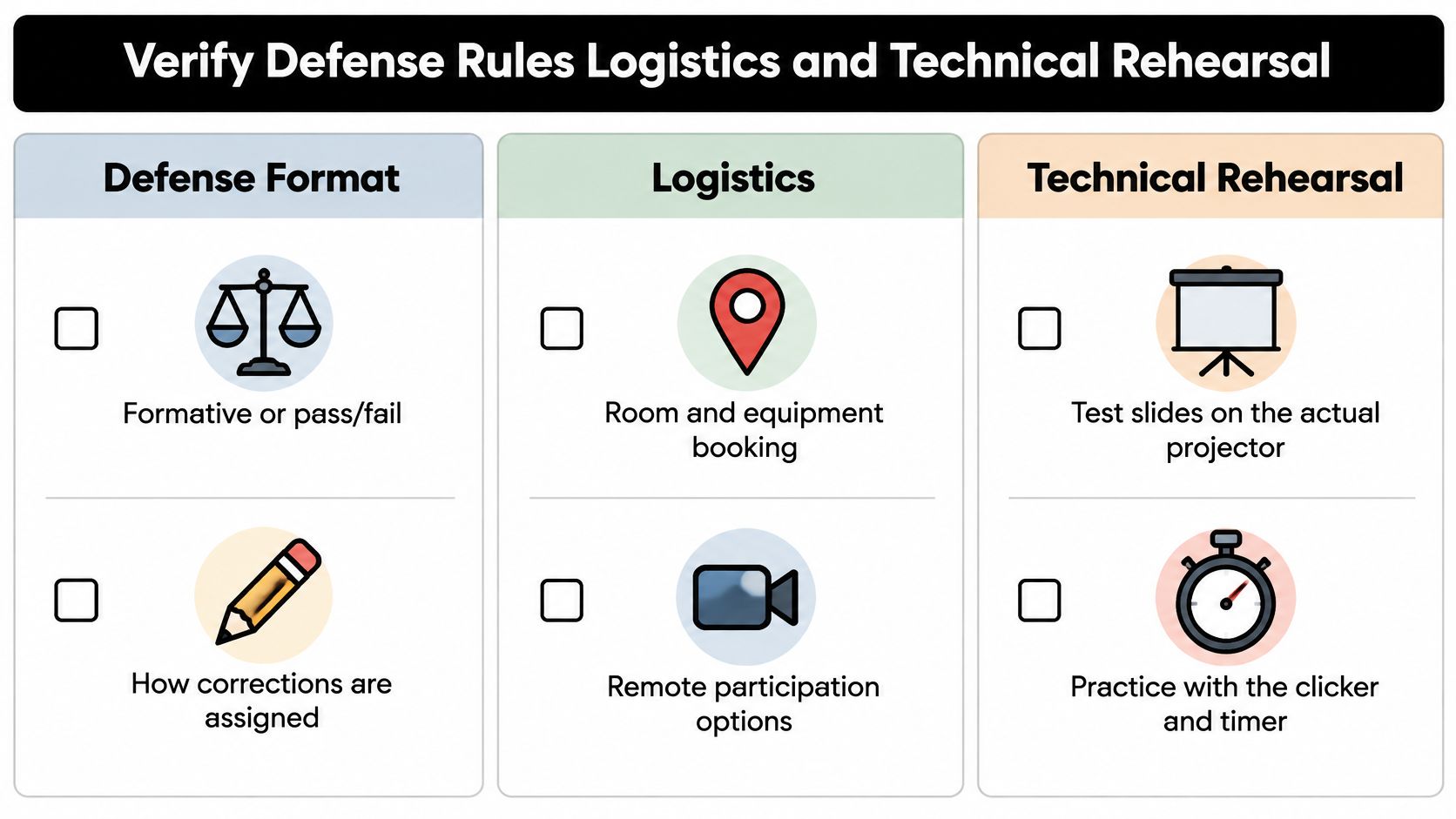 Verify Defense Rules Logistics and Technical Rehearsal

Defense Format

☐ Formative or pass/fail

☐ How corrections are assigned

Logistics

☐ Room and equipment booking

☐ Remote participation options

Technical Rehearsal

☐ Test slides on the actual projector

☐ Practice with the clicker and timer